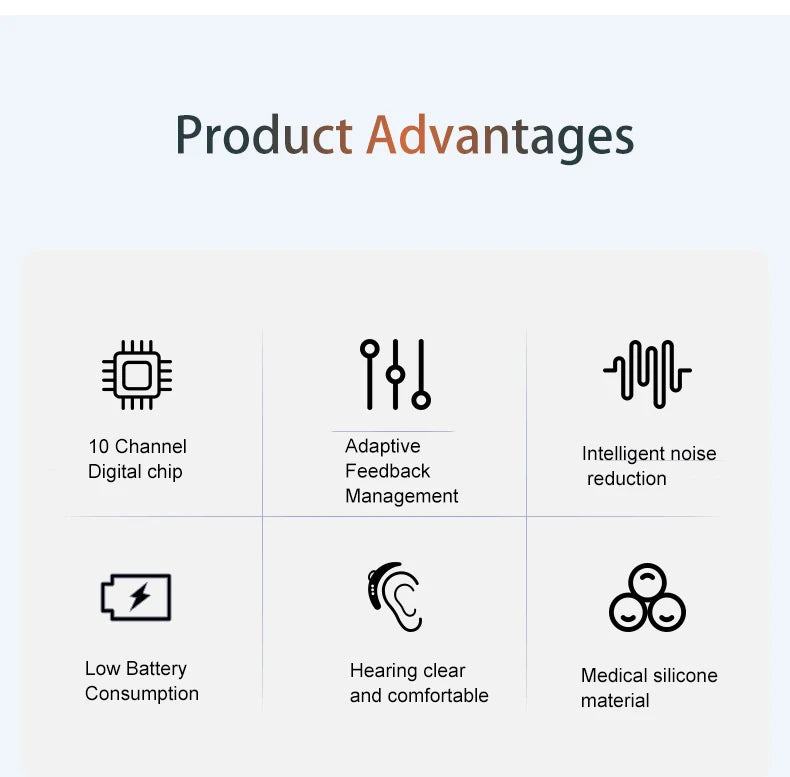 Product Advantages

10 Channel Digital chip

Adaptive Feedback Management

Intelligent noise reduction

Low Battery Consumption

Hearing clear and comfortable

Medical silicone material